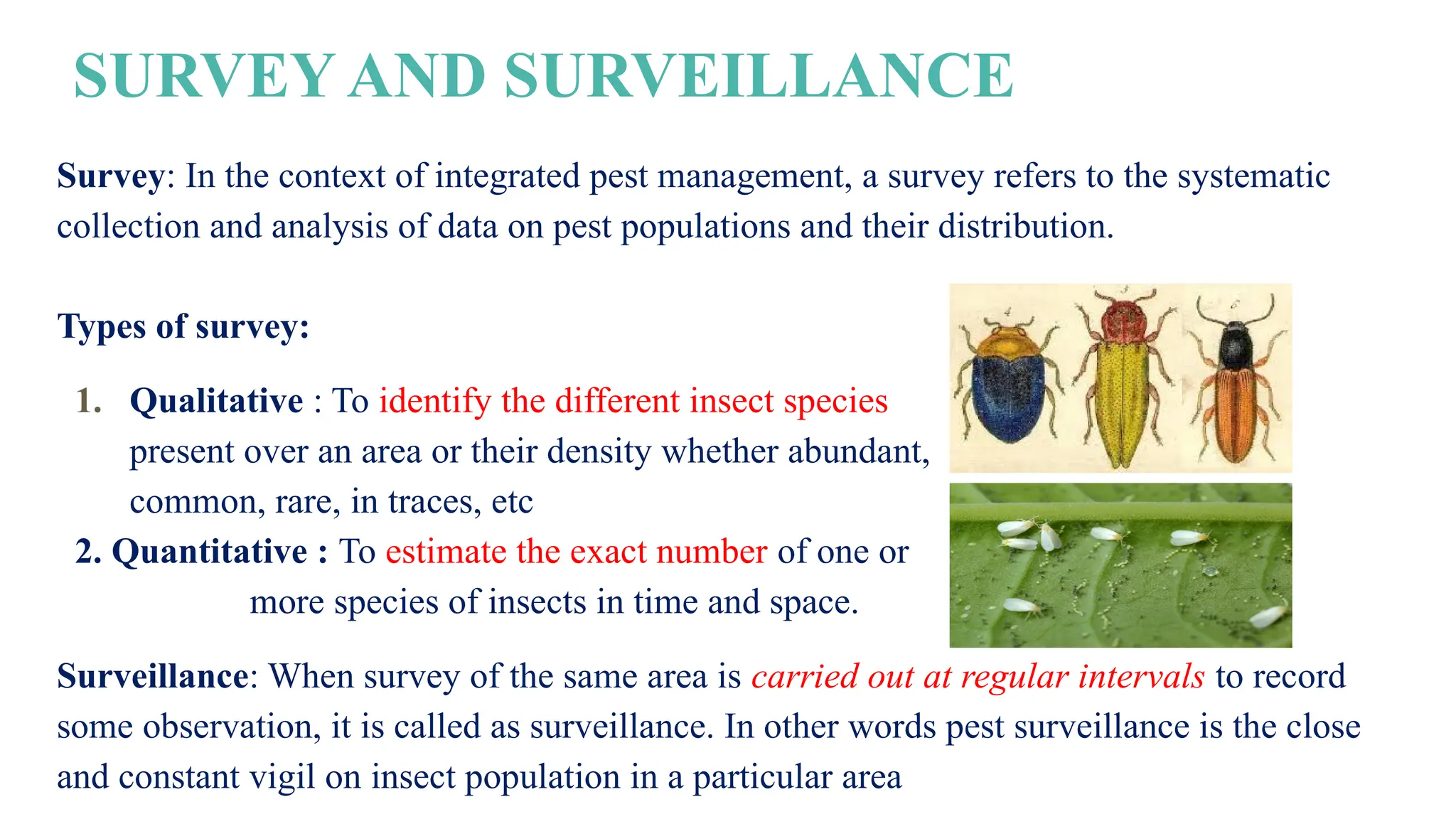 SURVEY AND SURVEILLANCE

Survey: In the context of integrated pest management, a survey refers to the systematic collection and analysis of data on pest populations and their distribution.

Types of survey:

1. Qualitative : To identify the different insect species present over an area or their density whether abundant, common, rare, in traces, etc

2. Quantitative : To estimate the exact number of one or more species of insects in time and space.

Surveillance: When survey of the same area is carried out at regular intervals to record some observation, it is called as surveillance. In other words pest surveillance is the close and constant vigil on insect population in a particular area